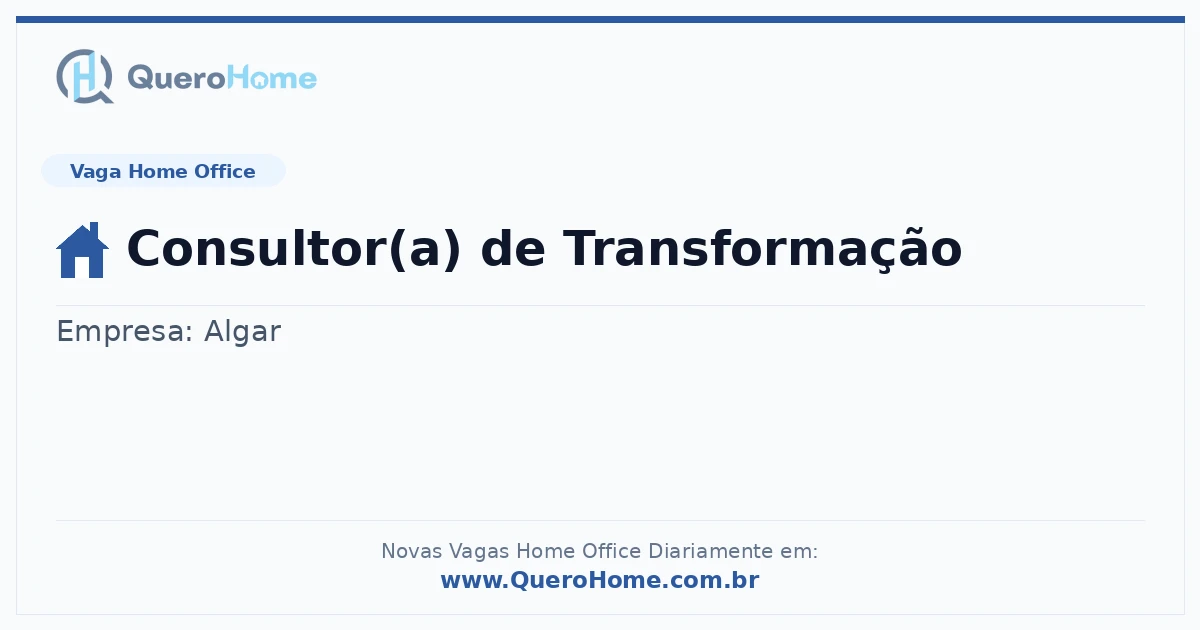 QueroHome

Vaga Home Office

Consultor(a) de Transformação

Empresa: Algar

Novas Vagas Home Office Diariamente em:
www.QueroHome.com.br